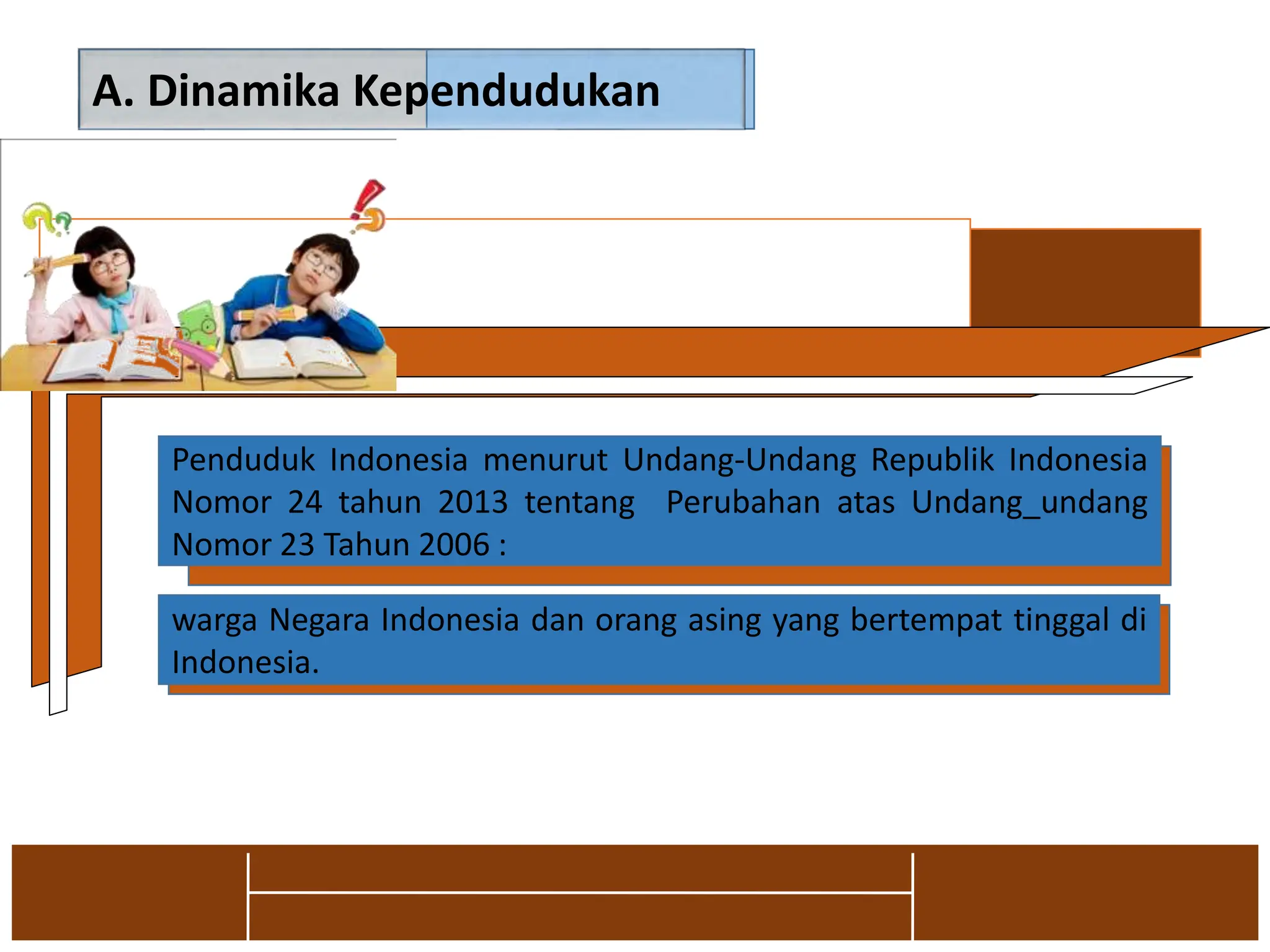 A. Dinamika Kependudukan

Penduduk Indonesia menurut Undang-Undang Republik Indonesia Nomor 24 tahun 2013 tentang  Perubahan atas Undang_undang Nomor 23 Tahun 2006 :

warga Negara Indonesia dan orang asing yang bertempat tinggal di Indonesia.